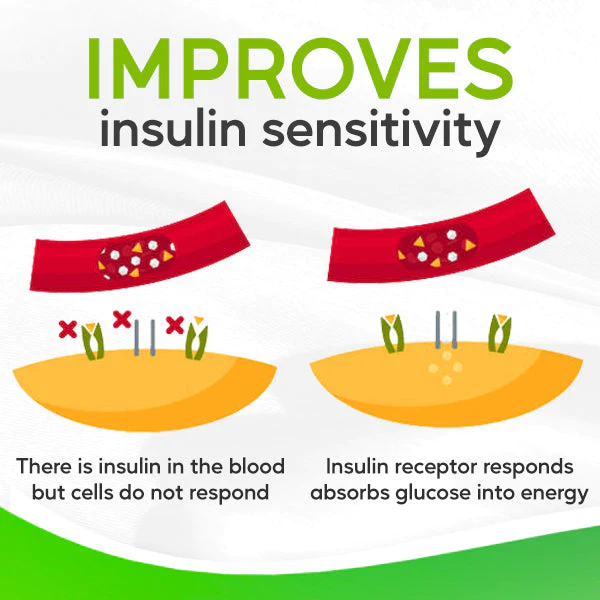 IMPROVES
insulin sensitivity

There is insulin in the blood but cells do not respond

Insulin receptor responds absorbs glucose into energy